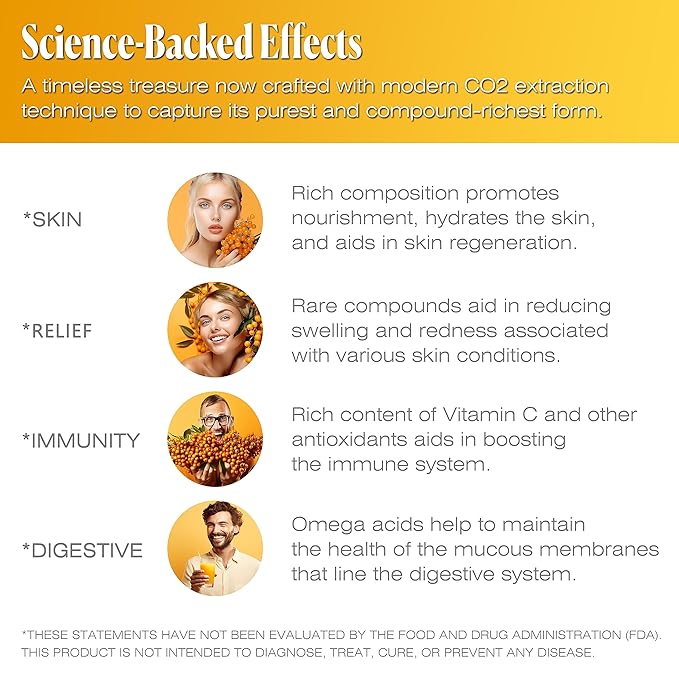 Science-Backed Effects

A timeless treasure now crafted with modern CO2 extraction technique to capture its purest and compound-richest form.

*SKIN

Rich composition promotes nourishment, hydrates the skin, and aids in skin regeneration.

*RELIEF

Rare compounds aid in reducing swelling and redness associated with various skin conditions.

*IMMUNITY

Rich content of Vitamin C and other antioxidants aids in boosting the immune system.

*DIGESTIVE

Omega acids help to maintain the health of the mucous membranes that line the digestive system.

*THESE STATEMENTS HAVE NOT BEEN EVALUATED BY THE FOOD AND DRUG ADMINISTRATION (FDA). THIS PRODUCT IS NOT INTENDED TO DIAGNOSE, TREAT, CURE, OR PREVENT ANY DISEASE.